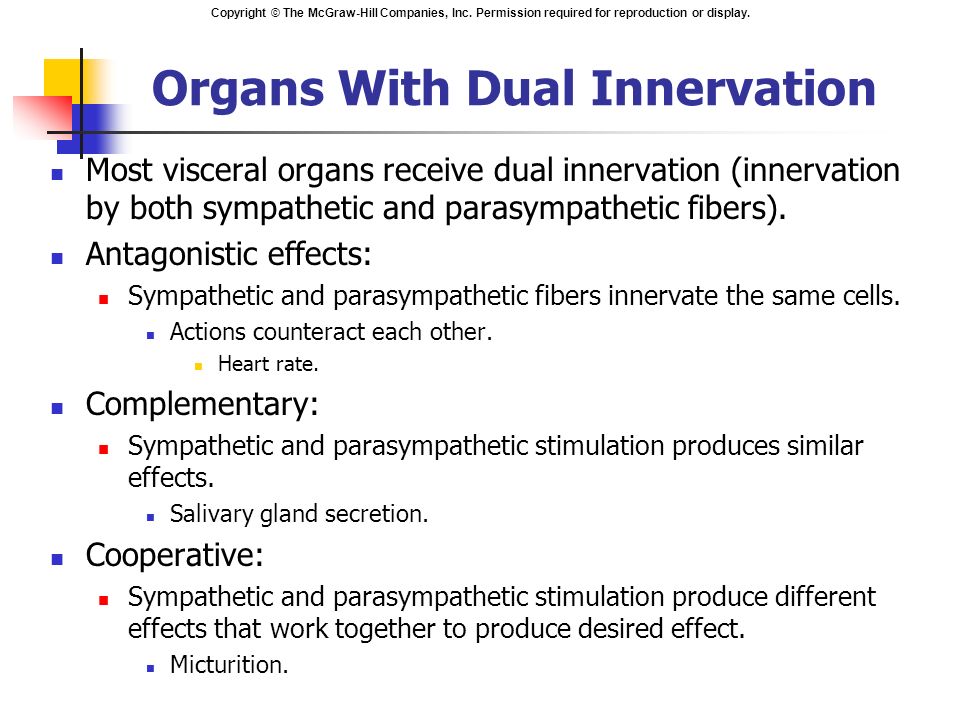 Copyright © The McGraw-Hill Companies, Inc. Permission required for reproduction or display.

Organs With Dual Innervation

- Most visceral organs receive dual innervation (innervation by both sympathetic and parasympathetic fibers).
- Antagonistic effects:
  - Sympathetic and parasympathetic fibers innervate the same cells.
    - Actions counteract each other.
      - Heart rate.
- Complementary:
  - Sympathetic and parasympathetic stimulation produces similar effects.
    - Salivary gland secretion.
- Cooperative:
  - Sympathetic and parasympathetic stimulation produce different effects that work together to produce desired effect.
    - Micturition.